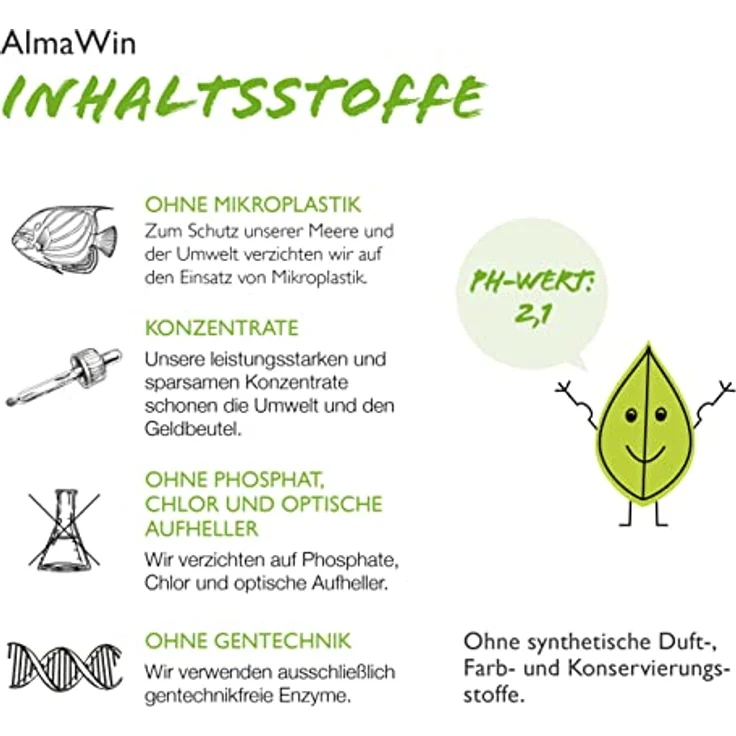 AlmaWin

INHALTSSTOFFE

OHNE MIKROPLASTIK
Zum Schutz unserer Meere und der Umwelt verzichten wir auf den Einsatz von Mikroplastik.

KONZENTRATE
Unsere leistungsstarken und sparsamen Konzentrate schonen die Umwelt und den Geldbeutel.

OHNE PHOSPHAT, CHLOR UND OPTISCHE AUFHELLER
Wir verzichten auf Phosphate, Chlor und optische Aufheller.

OHNE GENTECHNIK
Wir verwenden ausschließlich gentechnikfreie Enzyme.

PH-WERT: 2,1

Ohne synthetische Duft-, Farb- und Konservierungsstoffe.